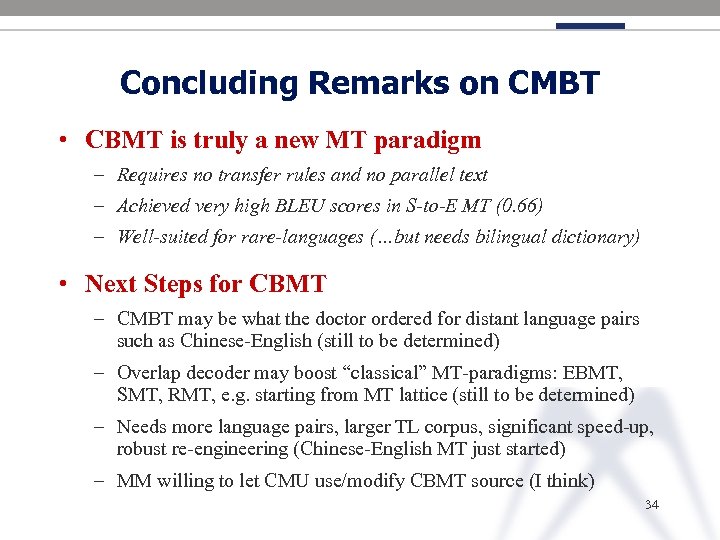 Concluding Remarks on CMBT

• CBMT is truly a new MT paradigm
– Requires no transfer rules and no parallel text
– Achieved very high BLEU scores in S-to-E MT (0.66)
– Well-suited for rare-languages (...but needs bilingual dictionary)

• Next Steps for CBMT
– CMBT may be what the doctor ordered for distant language pairs such as Chinese-English (still to be determined)
– Overlap decoder may boost “classical” MT-paradigms: EBMT, SMT, RMT, e.g. starting from MT lattice (still to be determined)
– Needs more language pairs, larger TL corpus, significant speed-up, robust re-engineering (Chinese-English MT just started)
– MM willing to let CMU use/modify CBMT source (I think)

34